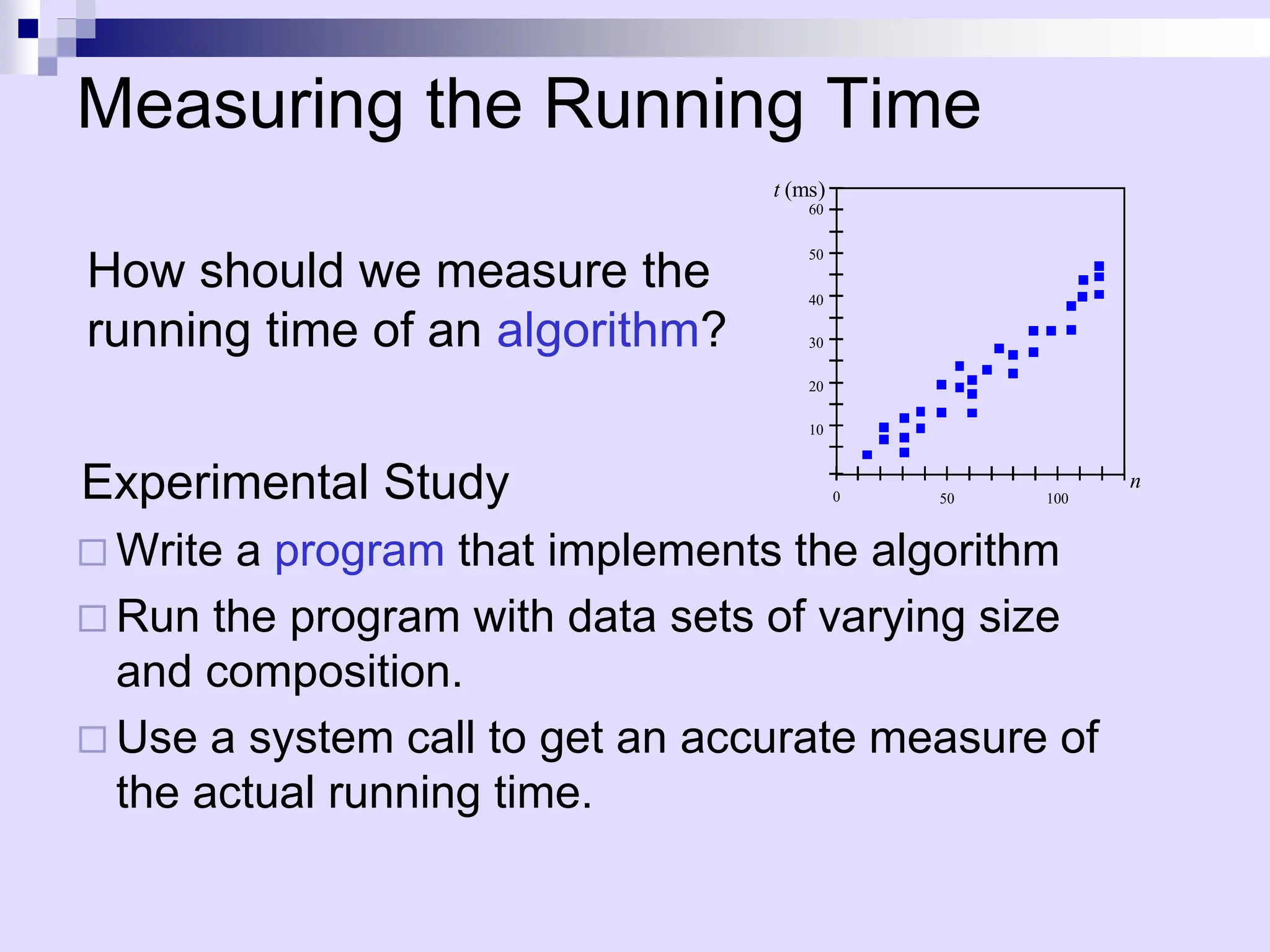 Measuring the Running Time

How should we measure the running time of an algorithm?

t (ms)
60
50
40
30
20
10
0
50
100
n

Experimental Study

□ Write a program that implements the algorithm

□ Run the program with data sets of varying size and composition.

□ Use a system call to get an accurate measure of the actual running time.